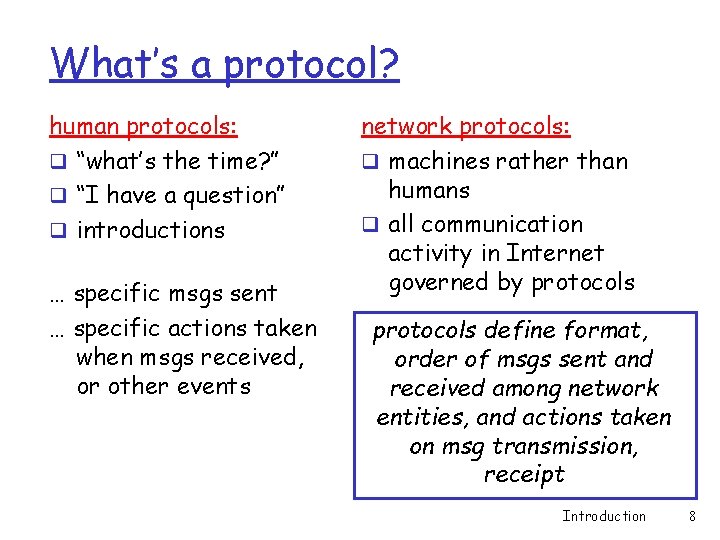 What's a protocol?

human protocols:
❑ "what's the time?"
❑ "I have a question"
❑ introductions

… specific msgs sent
… specific actions taken when msgs received, or other events

network protocols:
❑ machines rather than humans
❑ all communication activity in Internet governed by protocols

protocols define format, order of msgs sent and received among network entities, and actions taken on msg transmission, receipt

Introduction 8